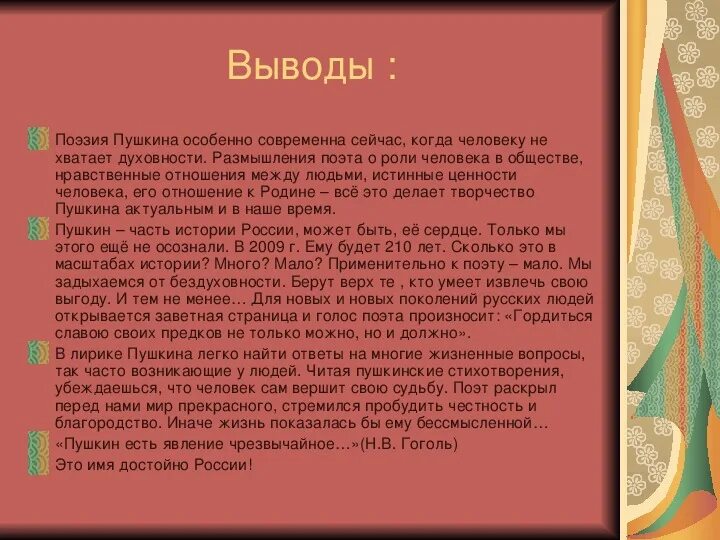 Выводы :

Поэзия Пушкина особенно современна сейчас, когда человеку не хватает духовности. Размышления поэта о роли человека в обществе, нравственные отношения между людьми, истинные ценности человека, его отношение к Родине – всё это делает творчество Пушкина актуальным и в наше время.

Пушкин – часть истории России, может быть, её сердце. Только мы этого ещё не осознали. В 2009 г. Ему будет 210 лет. Сколько это в масштабах истории? Много? Мало? Применительно к поэту – мало. Мы задыхаемся от бездуховности. Берут верх те , кто умеет извлечь свою выгоду. И тем не менее… Для новых и новых поколений русских людей открывается заветная страница и голос поэта произносит: «Гордиться славою своих предков не только можно, но и должно».

В лирике Пушкина легко найти ответы на многие жизненные вопросы, так часто возникающие у людей. Читая пушкинские стихотворения, убеждаешься, что человек сам вершит свою судьбу. Поэт раскрыл перед нами мир прекрасного, стремился пробудить честность и благородство. Иначе жизнь показалась бы ему бессмысленной…

«Пушкин есть явление чрезвычайное…»(Н.В. Гоголь)

Это имя достойно России!